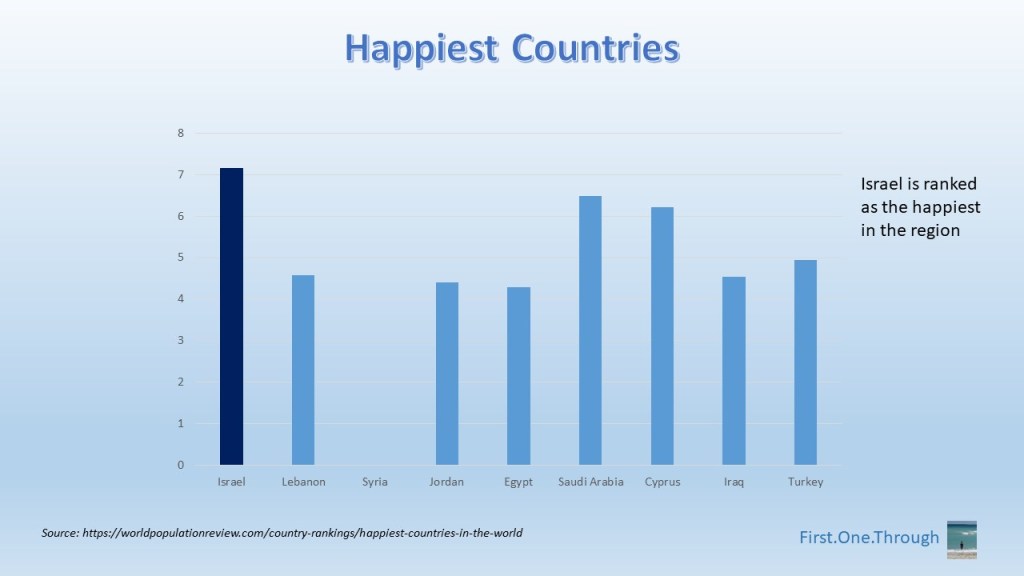 Happiest Countries

8
7
6
5
4
3
2
1
0

Israel
Lebanon
Syria
Jordan
Egypt
Saudi Arabia
Cyprus
Iraq
Turkey

Israel is ranked as the happiest in the region

Source: https://worldpopulationreview.com/country-rankings/happiest-countries-in-the-world

First.One.Through